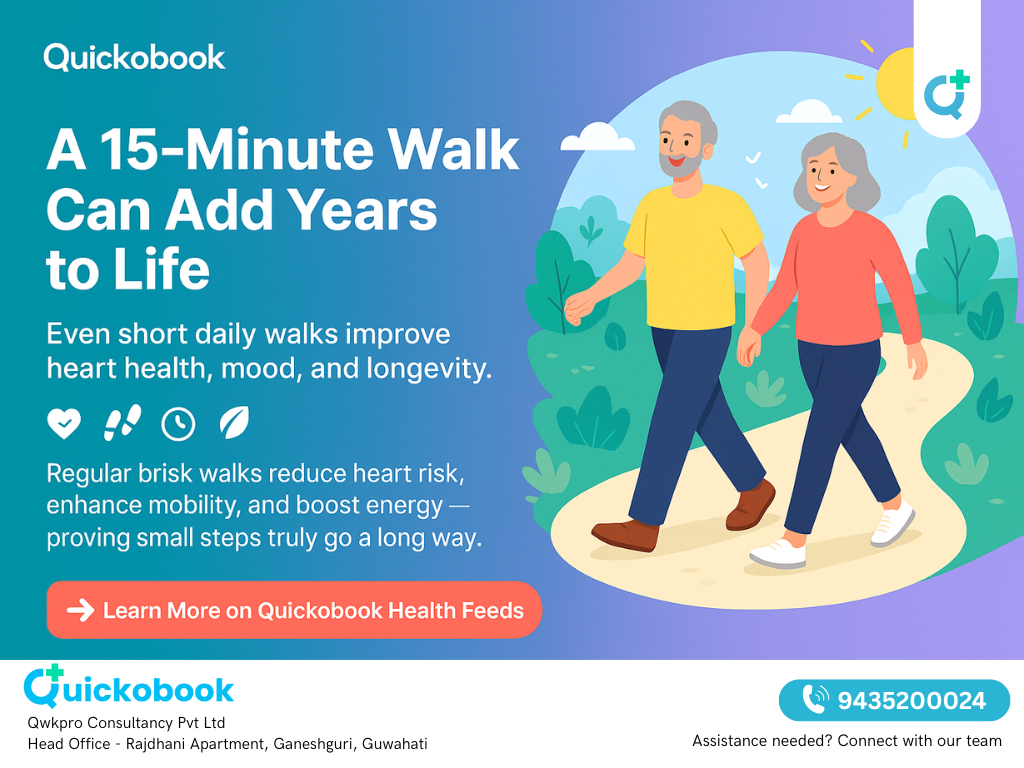 Quickobook

A 15-Minute Walk Can Add Years to Life

Even short daily walks improve heart health, mood, and longevity.

Regular brisk walks reduce heart risk, enhance mobility, and boost energy — proving small steps truly go a long way.

→ Learn More on Quickobook Health Feeds

Quickobook
Qwkpro Consultancy Pvt Ltd
Head Office - Rajdhani Apartment, Ganeshguri, Guwahati

9435200024
Assistance needed? Connect with our team